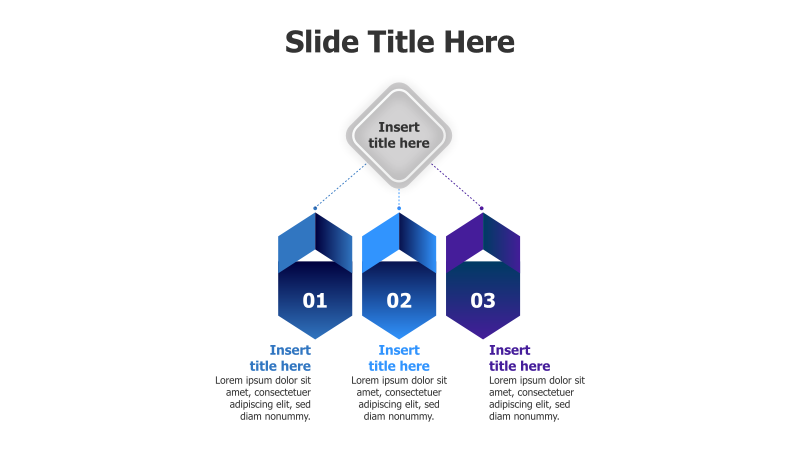 Slide Title Here

Insert title here

01

02

03

Insert title here

Lorem ipsum dolor sit amet, consectetuer adipiscing elit, sed diam nonummy.

Insert title here

Lorem ipsum dolor sit amet, consectetuer adipiscing elit, sed diam nonummy.

Insert title here

Lorem ipsum dolor sit amet, consectetuer adipiscing elit, sed diam nonummy.